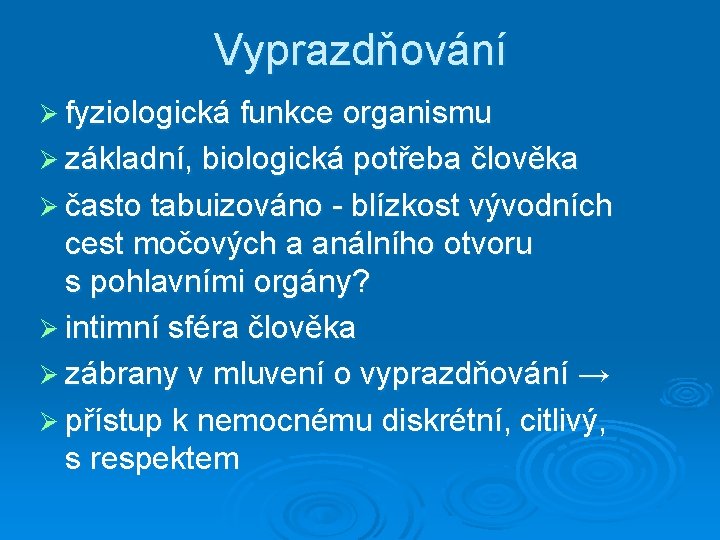 Vyprazdňování

➢ fyziologická funkce organismu

➢ základní, biologická potřeba člověka

➢ často tabuizováno - blízkost vývodních cest močových a análního otvoru s pohlavními orgány?

➢ intimní sféra člověka

➢ zábrany v mluvení o vyprazdňování →

➢ přístup k nemocnému diskrétní, citlivý, s respektem